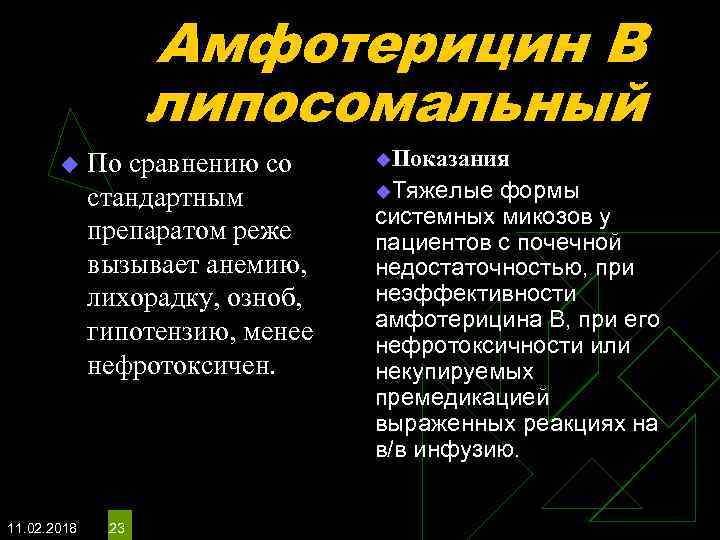 Амфотерицин В липосомальный

По сравнению со стандартным препаратом реже вызывает анемию, лихорадку, озноб, гипотензию, менее нефротоксичен.

Показания

Тяжелые формы системных микозов у пациентов с почечной недостаточностью, при неэффективности амфотерицина В, при его нефротоксичности или некупируемых премедикацией выраженных реакциях на в/в инфузию.

11.02.2018

23